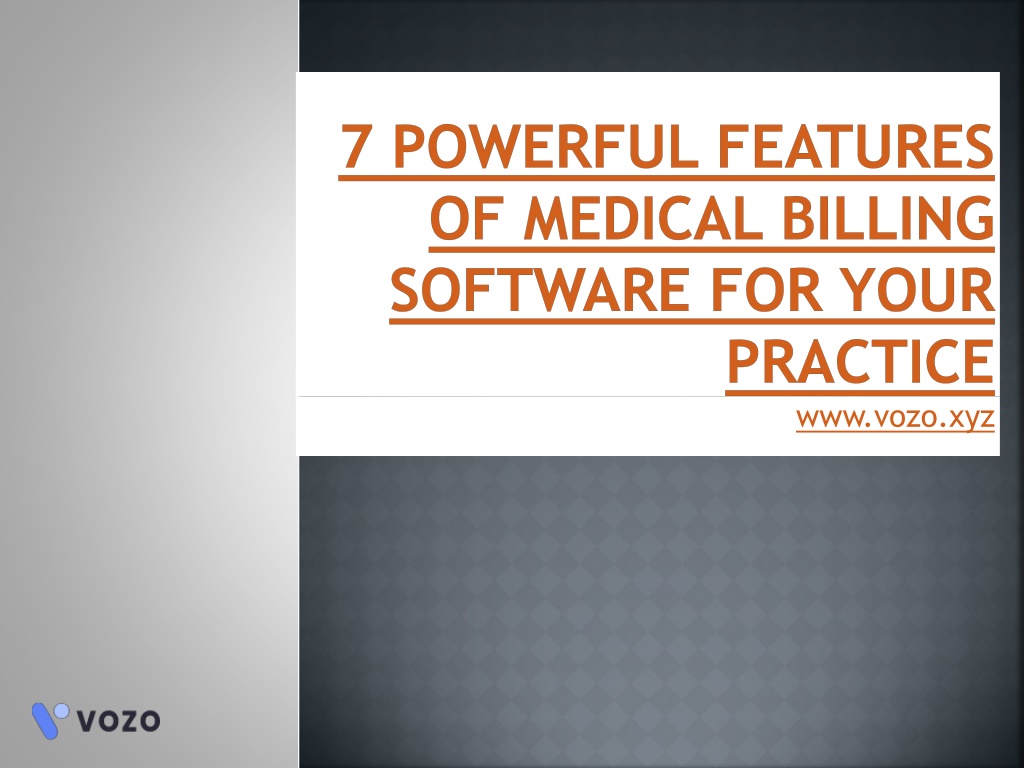 7 POWERFUL FEATURES OF MEDICAL BILLING SOFTWARE FOR YOUR PRACTICE

www.vozo.xyz

vozo